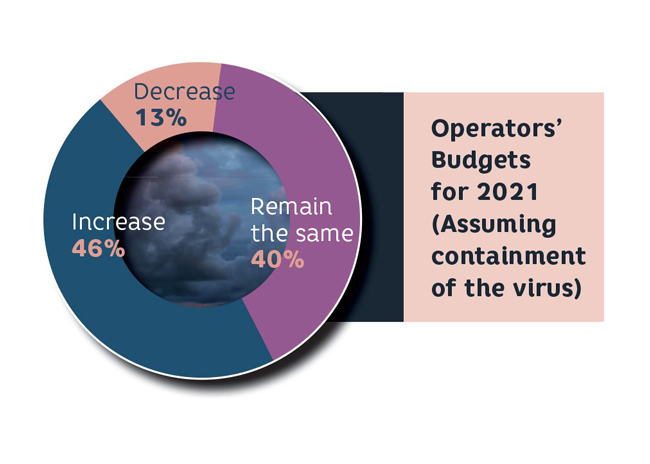 Decrease
13%

Increase
46%

Remain the same
40%

Operators' Budgets for 2021 (Assuming containment of the virus)